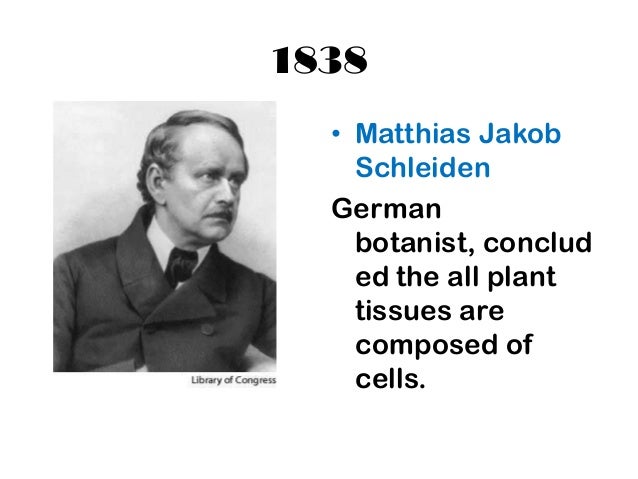 1838

Library of Congress

• Matthias Jakob Schleiden

German botanist, concluded the all plant tissues are composed of cells.